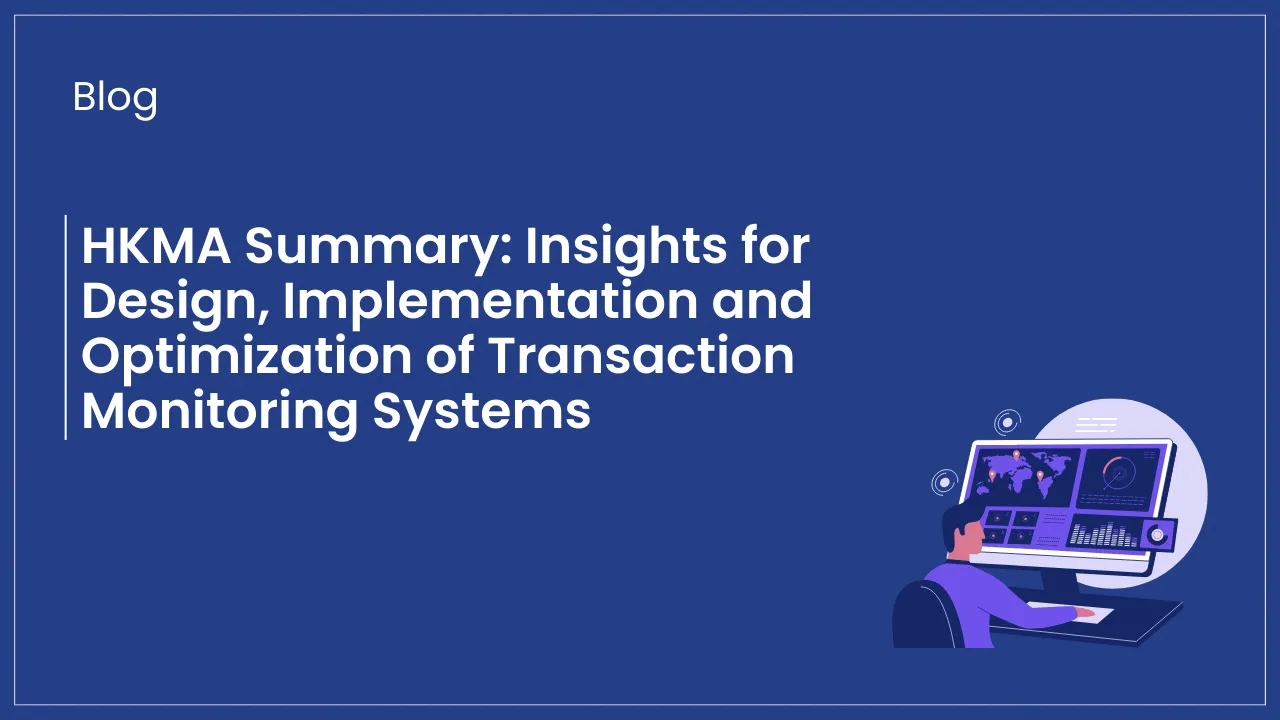 Blog

HKMA Summary: Insights for Design, Implementation and Optimization of Transaction Monitoring Systems